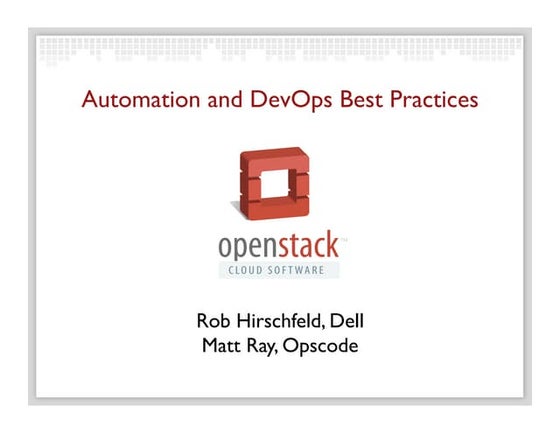 Automation and DevOps Best Practices

openstack™
CLOUD SOFTWARE

Rob Hirschfeld, Dell
Matt Ray, Opscode